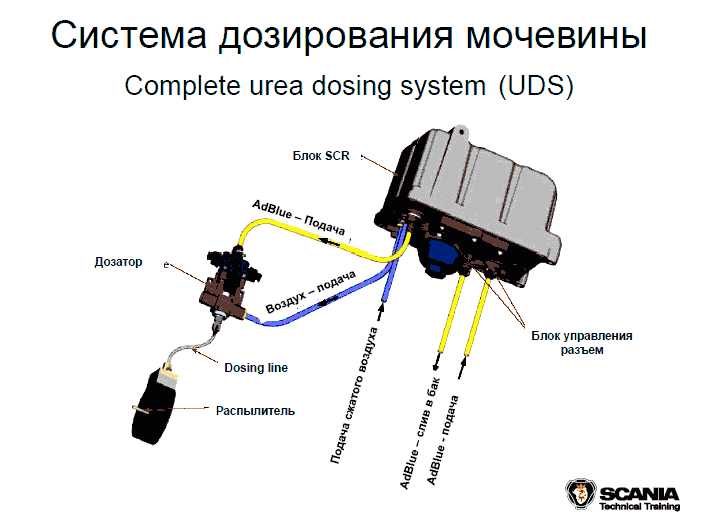 Система дозирования мочевины
Complete urea dosing system (UDS)

Блок SCR

AdBlue – Подача

Дозатор

Воздух – подача

Dosing line

Распылитель

Подача сжатого воздуха

AdBlue – слив в бак

AdBlue - подача

Блок управления разъем

SCANIA
Technical Training